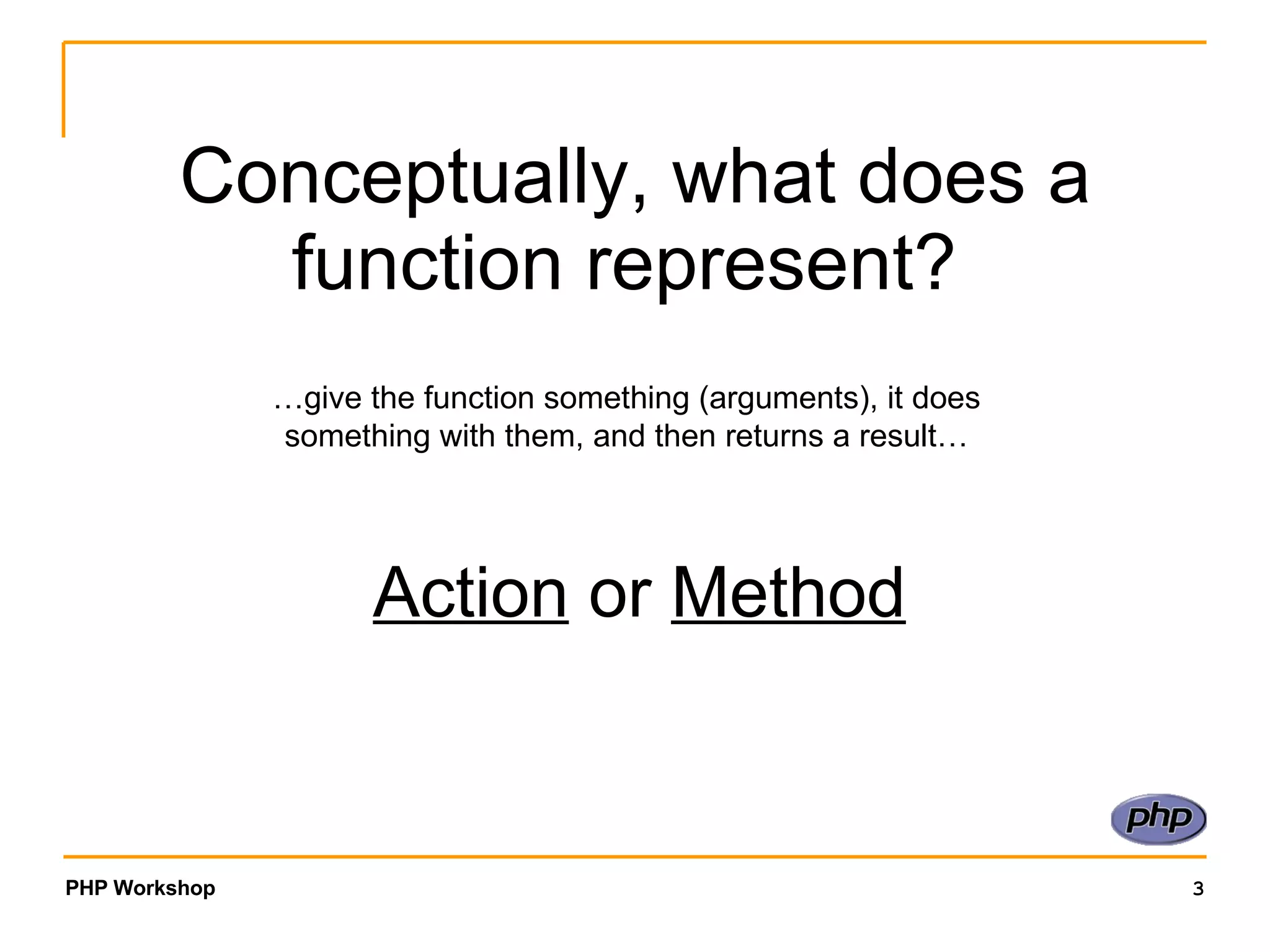 Conceptually, what does a function represent?

…give the function something (arguments), it does something with them, and then returns a result…

Action or Method

php

PHP Workshop

3